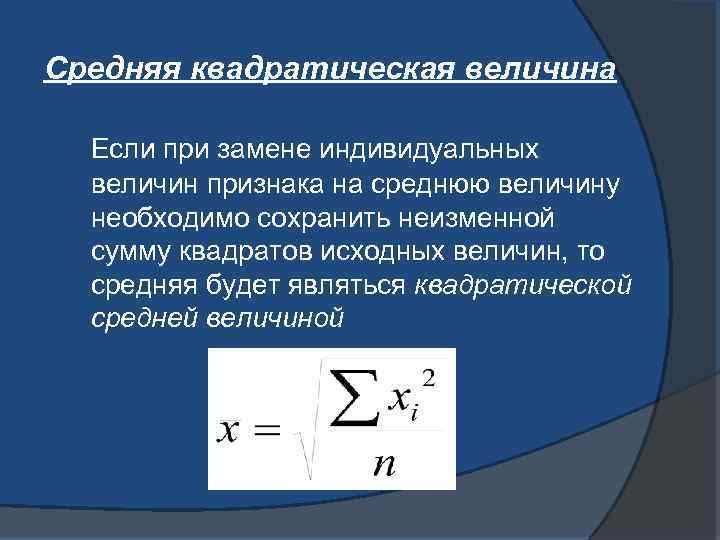 Средняя квадратическая величина

Если при замене индивидуальных величин признака на среднюю величину необходимо сохранить неизменной сумму квадратов исходных величин, то средняя будет являться квадратической средней величиной

$x = \sqrt{\frac{\sum x_i^2}{n}}$